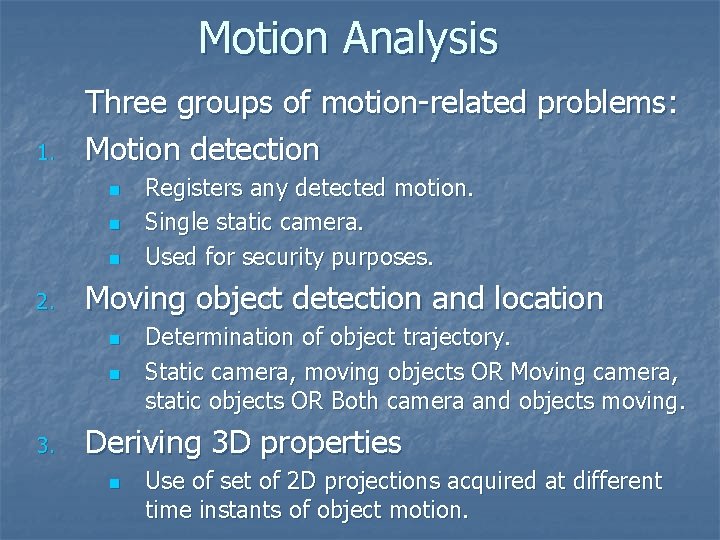 Motion Analysis

Three groups of motion-related problems:

1. Motion detection
- Registers any detected motion.
- Single static camera.
- Used for security purposes.

2. Moving object detection and location
- Determination of object trajectory.
- Static camera, moving objects OR Moving camera, static objects OR Both camera and objects moving.

3. Deriving 3D properties
- Use of set of 2D projections acquired at different time instants of object motion.